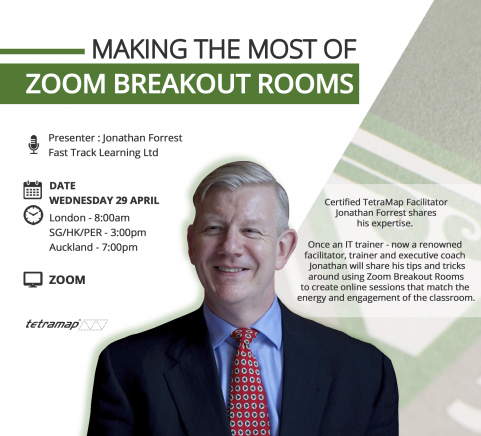 MAKING THE MOST OF
ZOOM BREAKOUT ROOMS

Presenter : Jonathan Forrest
Fast Track Learning Ltd

DATE
WEDNESDAY 29 APRIL

London - 8:00am
SG/HK/PER - 3:00pm
Auckland - 7:00pm

ZOOM

tetramap

Certified TetraMap Facilitator Jonathan Forrest shares his expertise.

Once an IT trainer - now a renowned facilitator, trainer and executive coach Jonathan will share his tips and tricks around using Zoom Breakout Rooms to create online sessions that match the energy and engagement of the classroom.